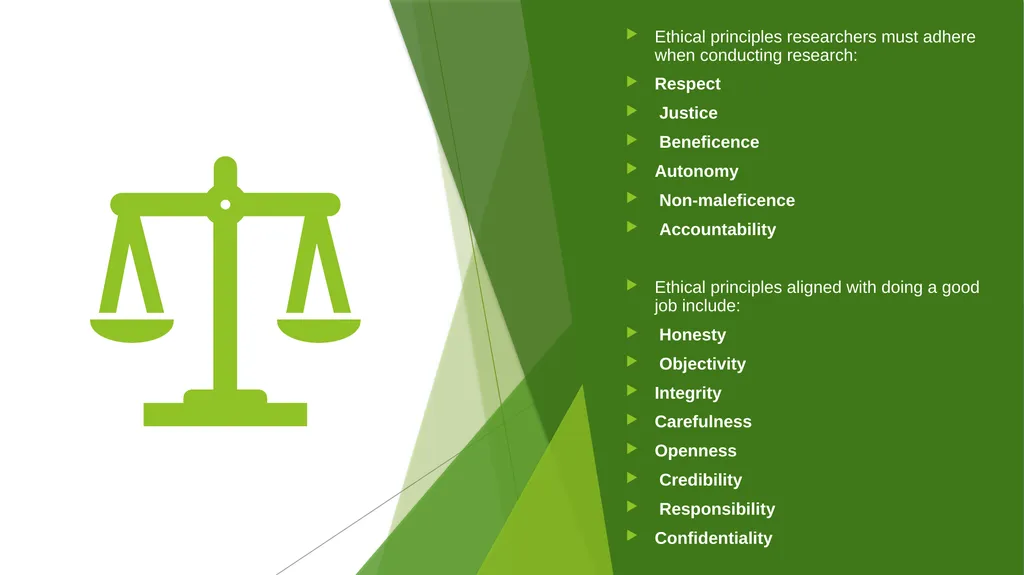 Ethical principles researchers must adhere when conducting research:

Respect

Justice

Beneficence

Autonomy

Non-maleficence

Accountability

Ethical principles aligned with doing a good job include:

Honesty

Objectivity

Integrity

Carefulness

Openness

Credibility

Responsibility

Confidentiality